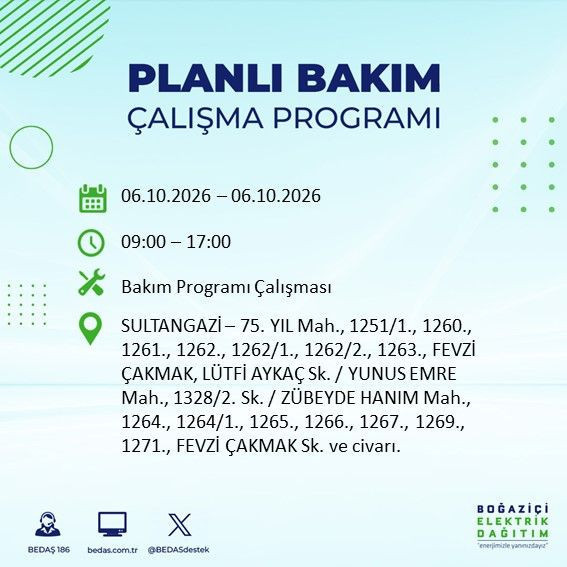 PLANLI BAKIM
ÇALIŞMA PROGRAMI

06.10.2026 – 06.10.2026

09:00 – 17:00

Bakım Programı Çalışması

SULTANGAZİ – 75. YIL Mah., 1251/1., 1260., 1261., 1262., 1262/1., 1262/2., 1263., FEVZİ ÇAKMAK, LÜTFİ AYKAÇ Sk. / YUNUS EMRE Mah., 1328/2. Sk. / ZÜBEYDE HANIM Mah., 1264., 1264/1., 1265., 1266., 1267., 1269., 1271., FEVZİ ÇAKMAK Sk. ve civarı.

BEDAŞ 186

bedas.com.tr

@BEDASdestek

BOĞAZİÇİ
ELEKTRİK
DAĞITIM
"enerjimizle yanınızdayız"